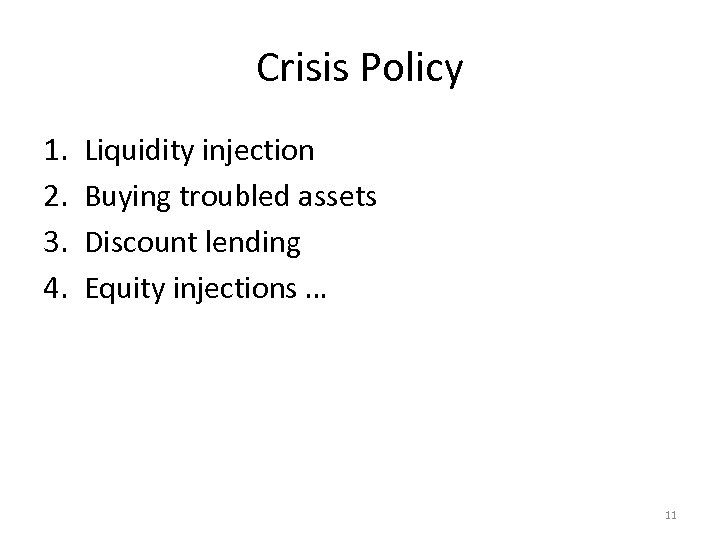 Crisis Policy

1. Liquidity injection
2. Buying troubled assets
3. Discount lending
4. Equity injections …

11